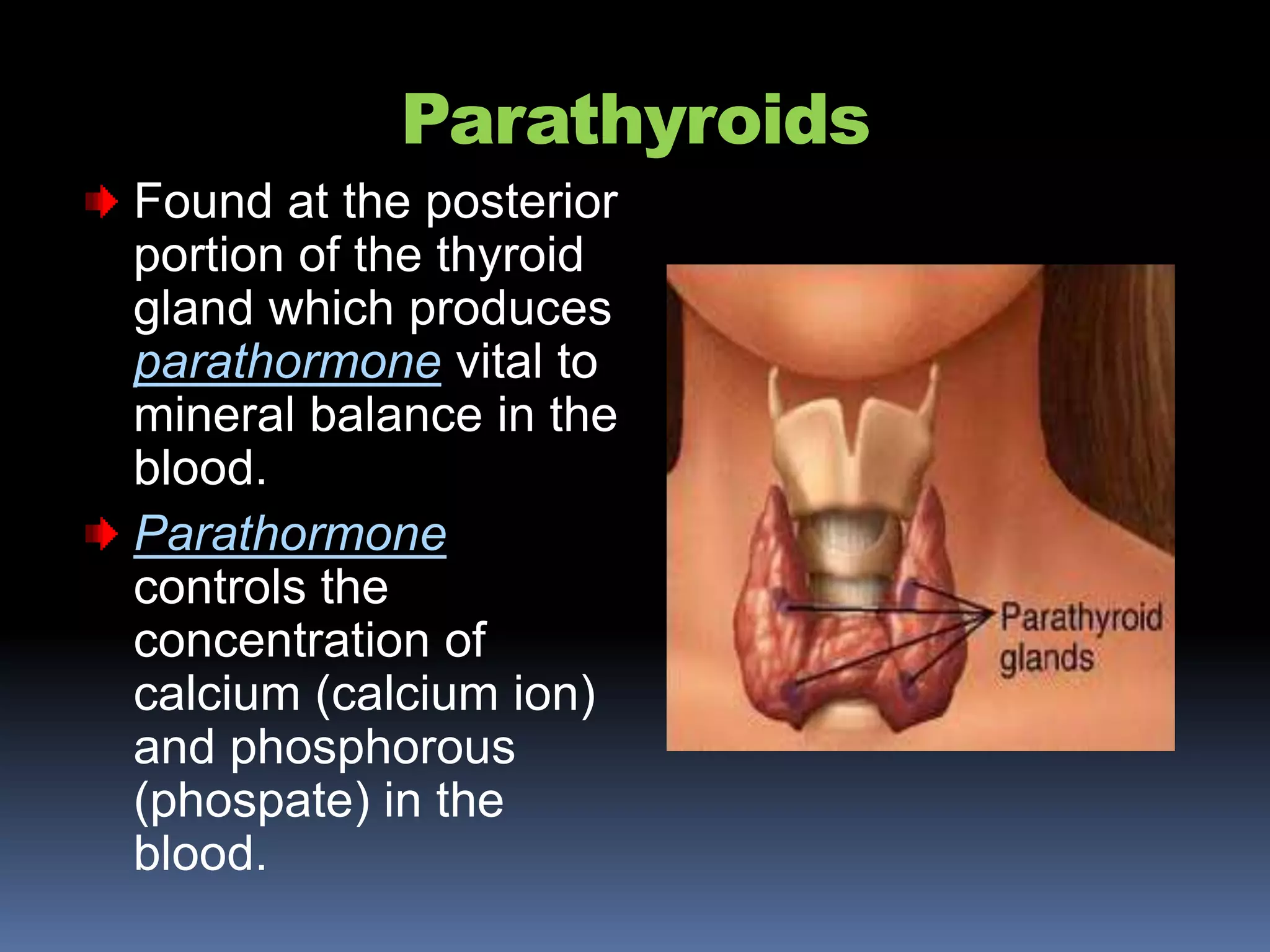 Parathyroids

Found at the posterior portion of the thyroid gland which produces parathormone vital to mineral balance in the blood.

Parathormone controls the concentration of calcium (calcium ion) and phosphorous (phospate) in the blood.

Parathyroid glands